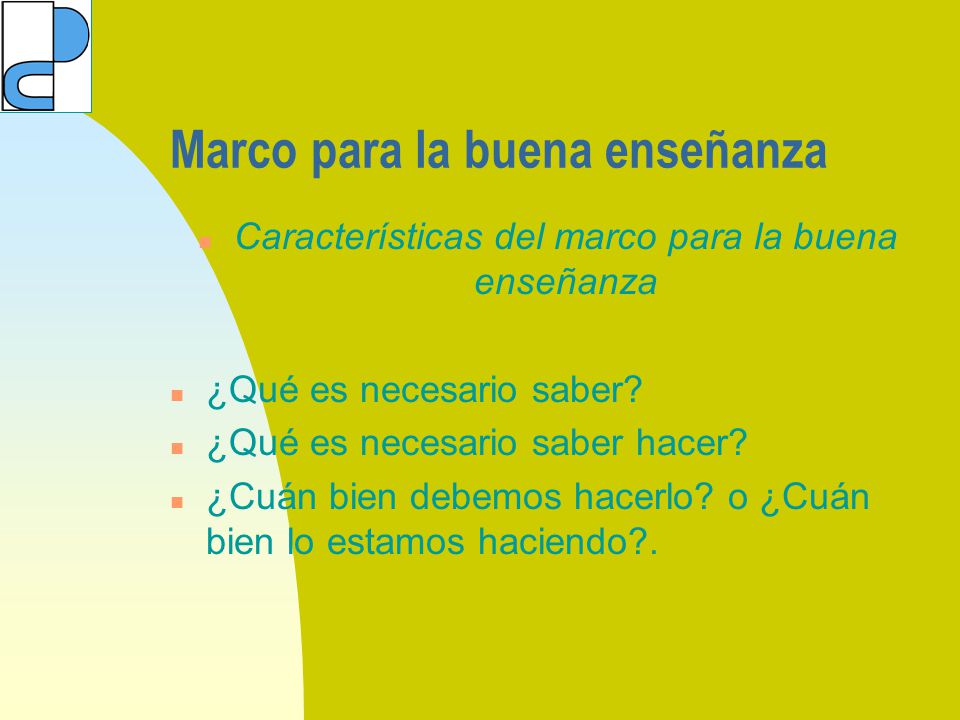 Marco para la buena enseñanza

Características del marco para la buena enseñanza

¿Qué es necesario saber?

¿Qué es necesario saber hacer?

¿Cuán bien debemos hacerlo? o ¿Cuán bien lo estamos haciendo?.